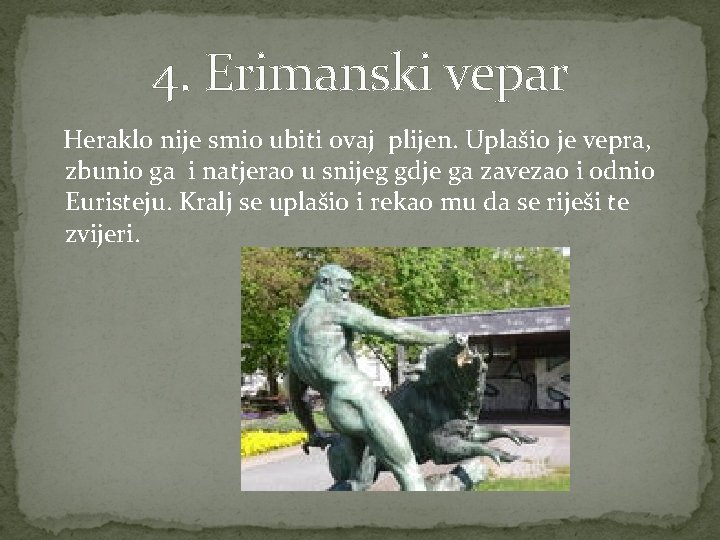 4. Erimanski vepar

Heraklo nije smio ubiti ovaj plijen. Uplašio je vepra, zbunio ga i natjerao u snijeg gdje ga zavezao i odnio Euristeju. Kralj se uplašio i rekao mu da se riješi te zvijeri.